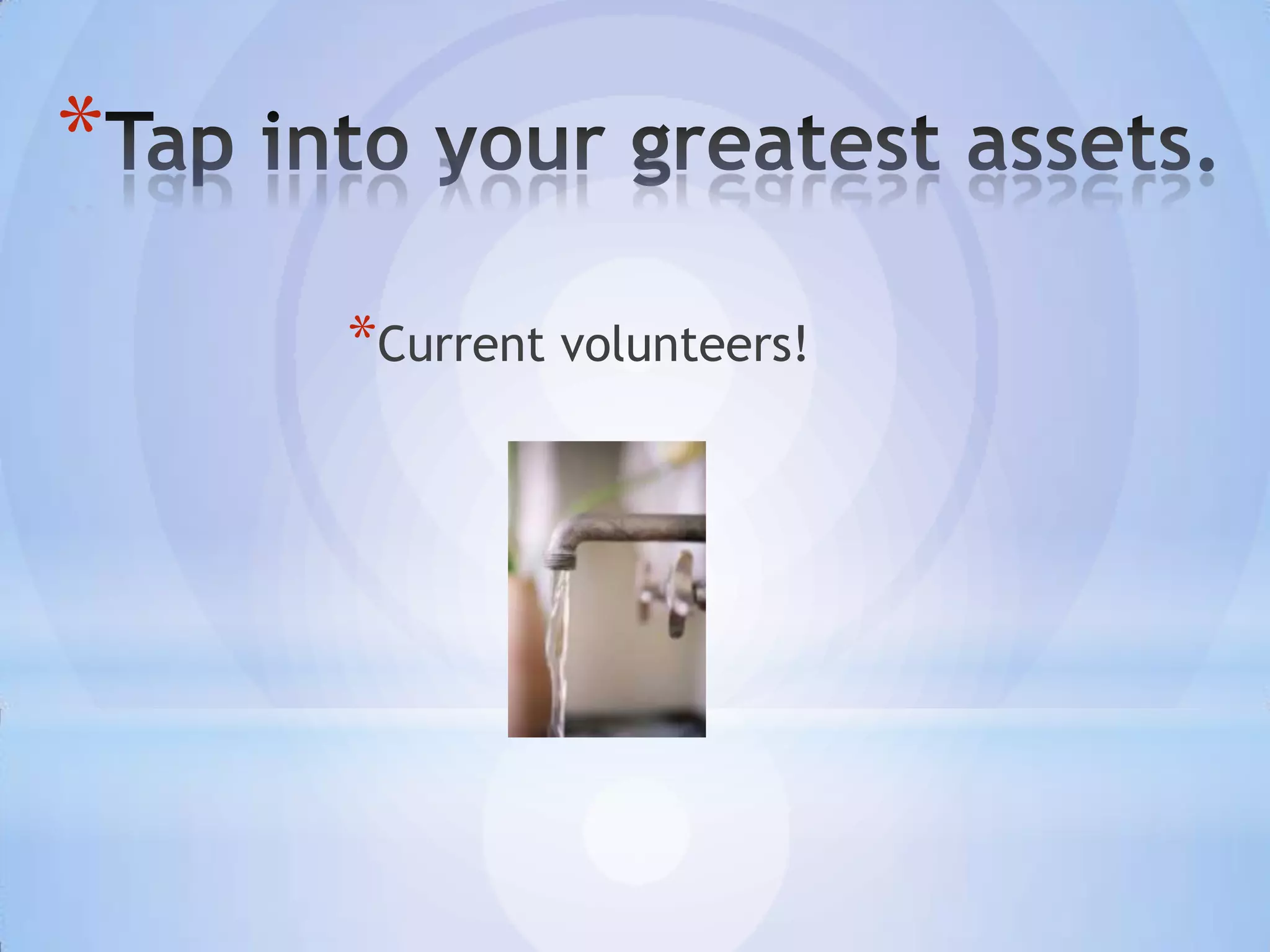 *Tap into your greatest assets.

*Current volunteers!